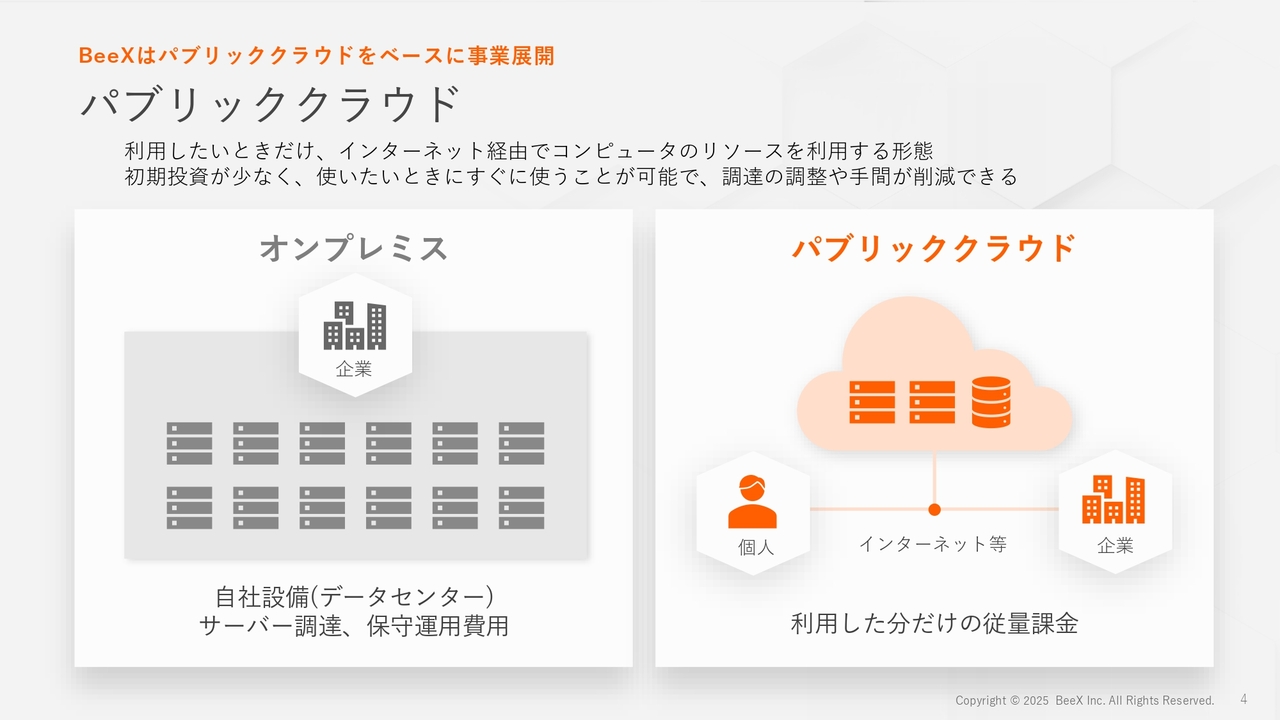 BeeXはパブリッククラウドをベースに事業展開

パブリッククラウド

利用したいときだけ、インターネット経由でコンピュータのリソースを利用する形態
初期投資が少なく、使いたいときにすぐに使うことが可能で、調達の調整や手間が削減できる

オンプレミス

企業

自社設備(データセンター)
サーバー調達、保守運用費用

パブリッククラウド

個人

インターネット等

企業

利用した分だけの従量課金

Copyright © 2025 BeeX Inc. All Rights Reserved.

4